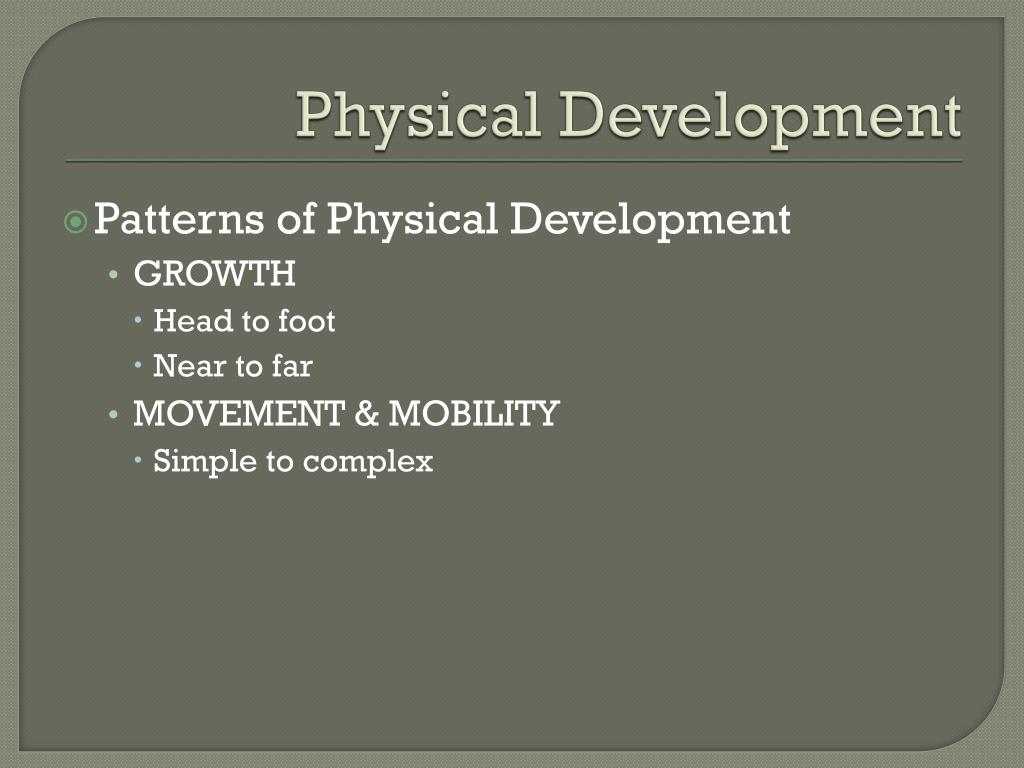 Physical Development

Patterns of Physical Development

GROWTH

Head to foot

Near to far

MOVEMENT & MOBILITY

Simple to complex